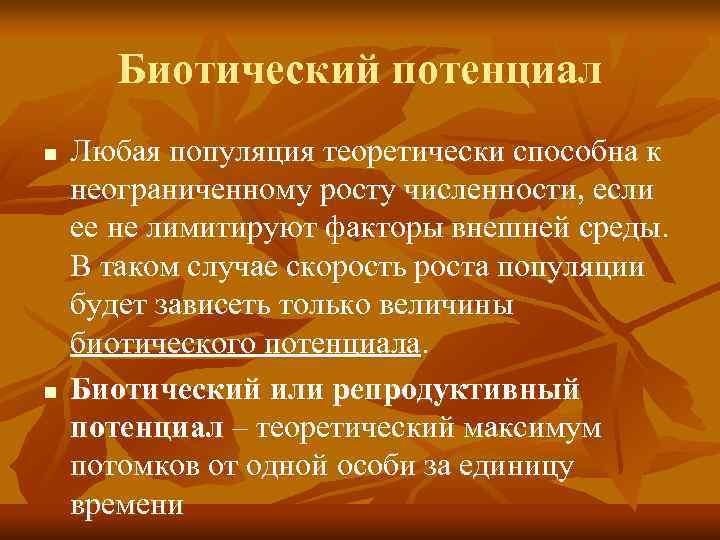 Биотический потенциал

■ Любая популяция теоретически способна к неограниченному росту численности, если ее не лимитируют факторы внешней среды. В таком случае скорость роста популяции будет зависеть только величины биотического потенциала.

■ Биотический или репродуктивный потенциал – теоретический максимум потомков от одной особи за единицу времени